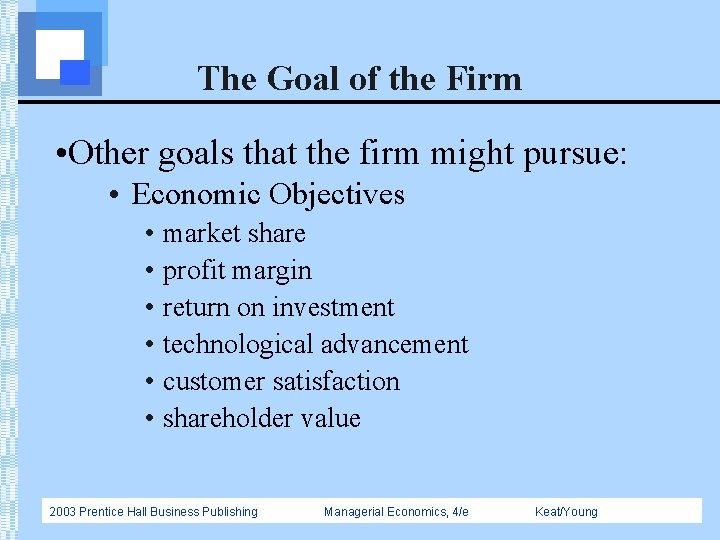 The Goal of the Firm

•Other goals that the firm might pursue:

• Economic Objectives

• market share
• profit margin
• return on investment
• technological advancement
• customer satisfaction
• shareholder value

2003 Prentice Hall Business Publishing Managerial Economics, 4/e Keat/Young